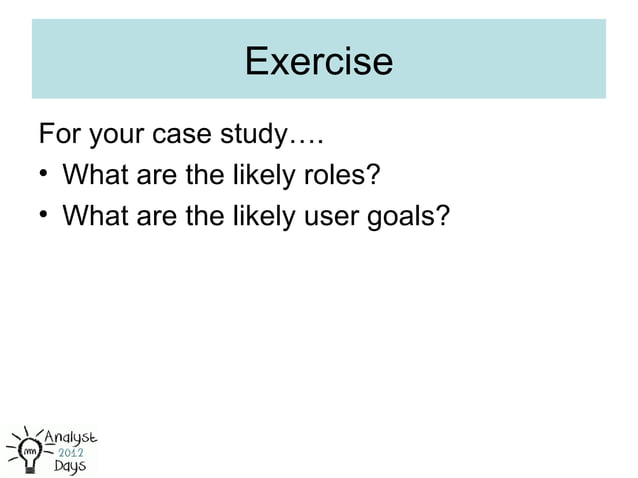 Exercise

For your case study….

• What are the likely roles?
• What are the likely user goals?

Analyst 2012 Days